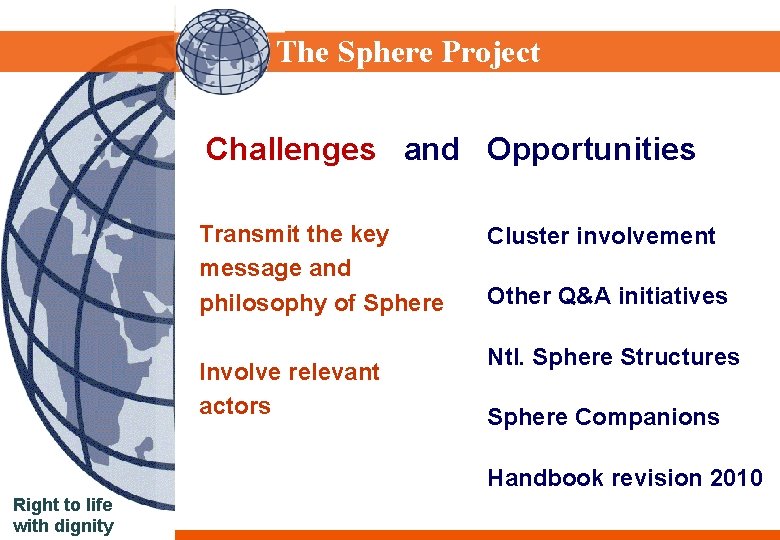 The Sphere Project

Challenges and Opportunities

Transmit the key message and philosophy of Sphere

Involve relevant actors

Cluster involvement

Other Q&A initiatives

Ntl. Sphere Structures

Sphere Companions

Handbook revision 2010

Right to life with dignity